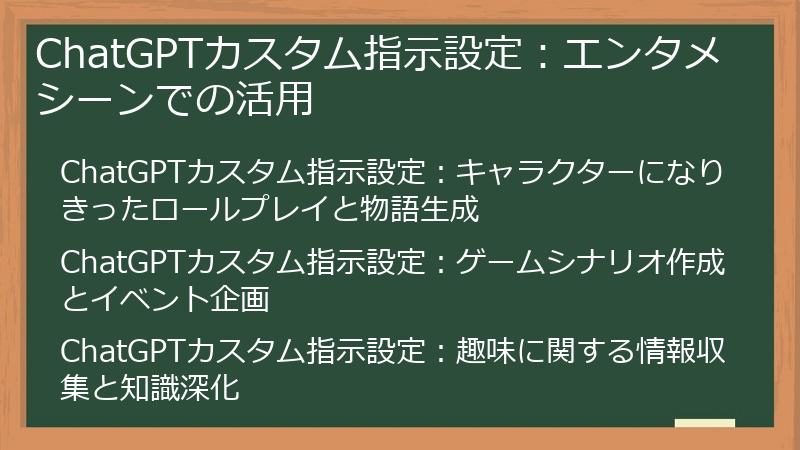 ChatGPTカスタム指示設定：エンタメシーンでの活用

ChatGPTカスタム指示設定：キャラクターになりきったロールプレイと物語生成

ChatGPTカスタム指示設定：ゲームシナリオ作成とイベント企画

ChatGPTカスタム指示設定：趣味に関する情報収集と知識深化